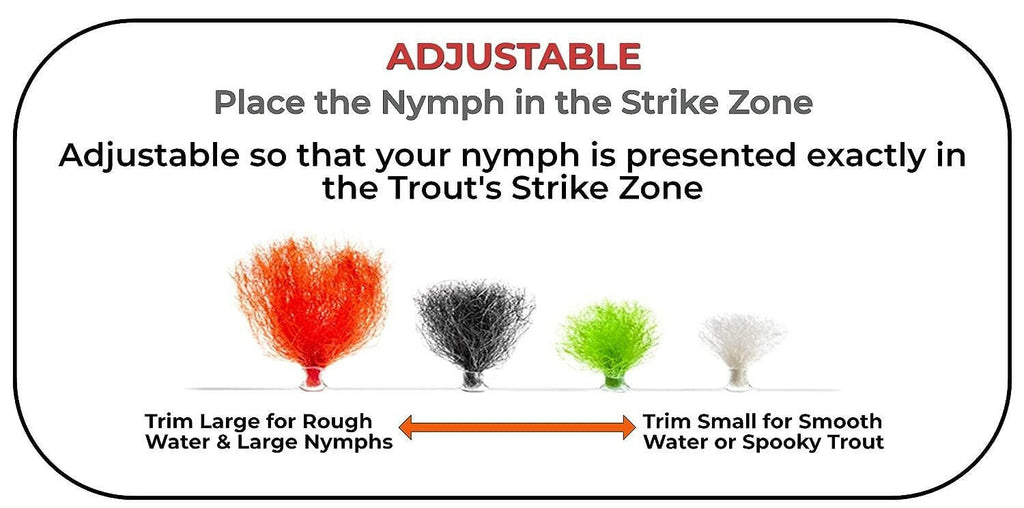 ADJUSTABLE
Place the Nymph in the Strike Zone

Adjustable so that your nymph is presented exactly in the Trout's Strike Zone

Trim Large for Rough Water & Large Nymphs

Trim Small for Smooth Water or Spooky Trout